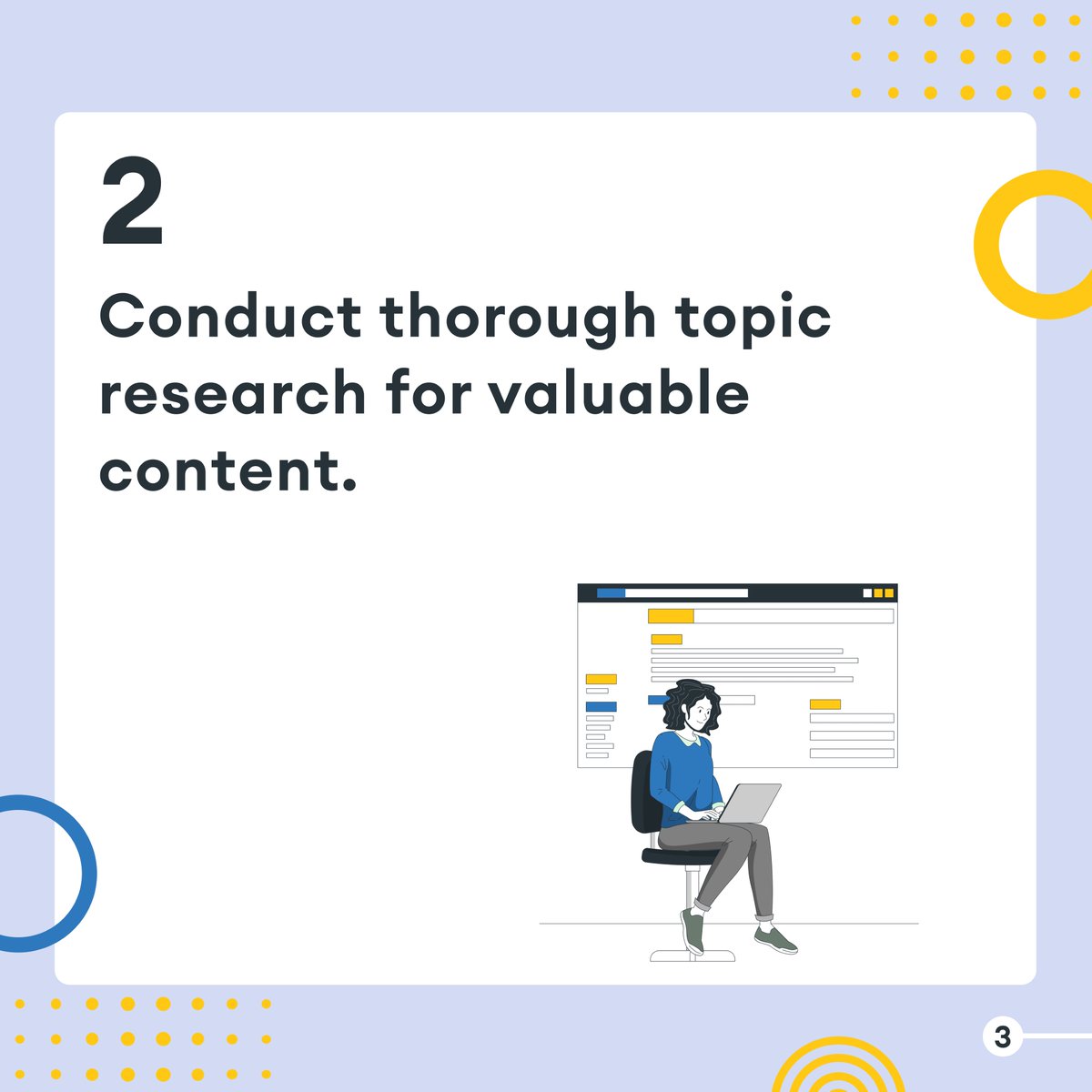 2

Conduct thorough topic research for valuable content.

3